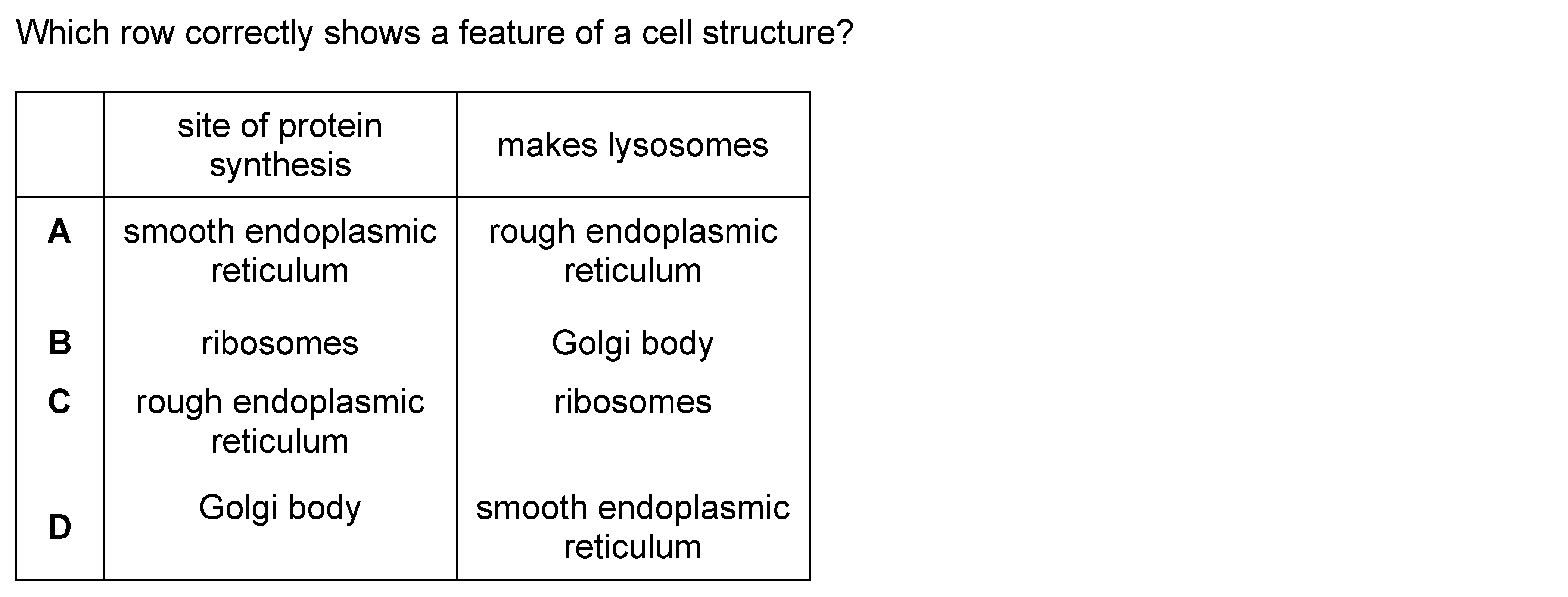 Which row correctly shows a feature of a cell structure?

| | site of protein synthesis | makes lysosomes |
|---|---|---|
| **A** | smooth endoplasmic reticulum | rough endoplasmic reticulum |
| **B** | ribosomes | Golgi body |
| **C** | rough endoplasmic reticulum | ribosomes |
| **D** | Golgi body | smooth endoplasmic reticulum |